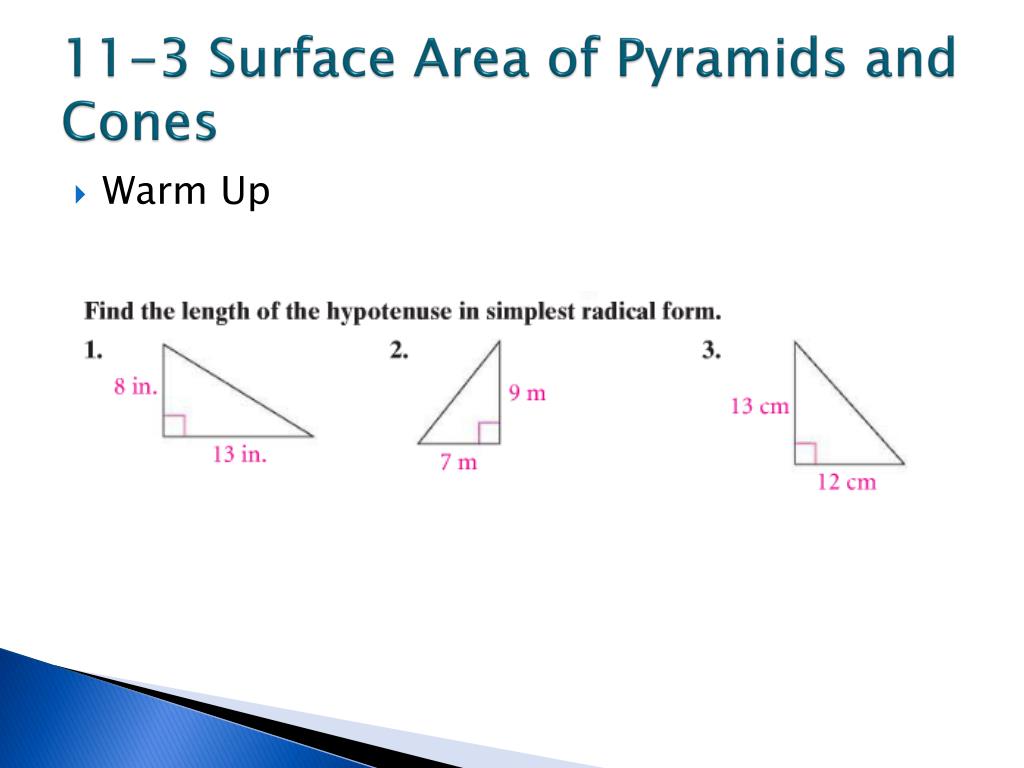 11-3 Surface Area of Pyramids and Cones

Warm Up

Find the length of the hypotenuse in simplest radical form.

1.
8 in.
13 in.

2.
9 m
7 m

3.
13 cm
12 cm